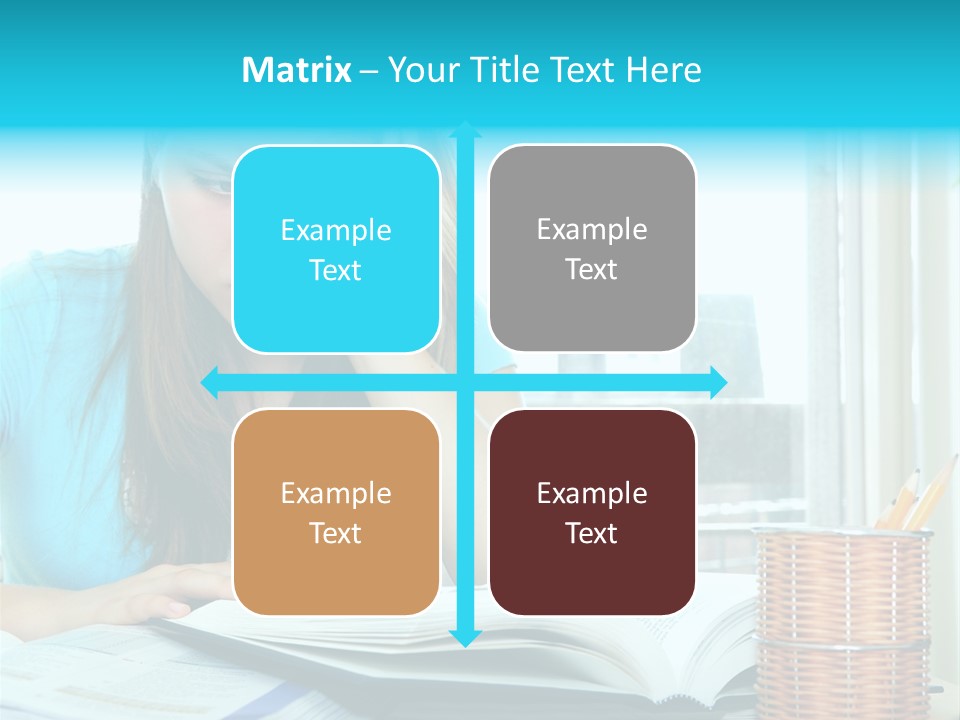 Matrix – Your Title Text Here

Example Text

Example Text

Example Text

Example Text